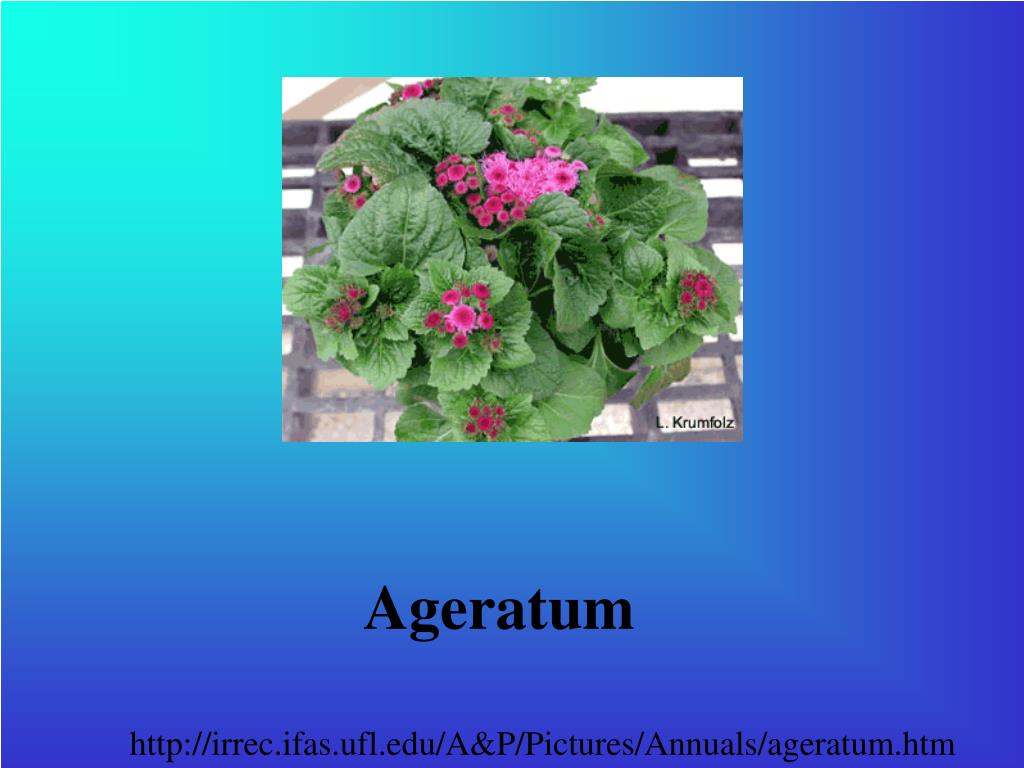 L. Krumfolz

Ageratum

http://irrec.ifas.ufl.edu/A&P/Pictures/Annuals/ageratum.htm